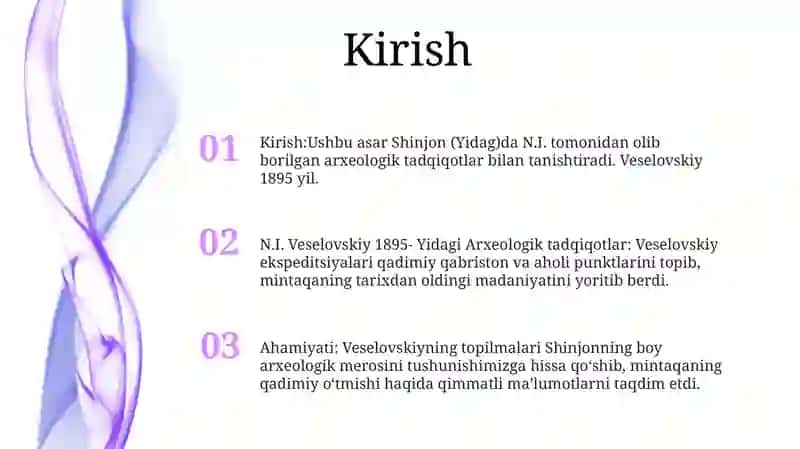 Kirish

01
Kirish:Ushbu asar Shinjon (Yidag)da N.I. tomonidan olib borilgan arxeologik tadqiqotlar bilan tanishtiradi. Veselovskiy 1895 yil.

02
N.I. Veselovskiy 1895- Yidagi Arxeologik tadqiqotlar: Veselovskiy ekspeditsiyalari qadimiy qabriston va aholi punktlarini topib, mintaqaning tarixdan oldingi madaniyatini yoritib berdi.

03
Ahamiyati: Veselovskiyning topilmalari Shinjonning boy arxeologik merosini tushunishimizga hissa qo'shib, mintaqaning qadimiy o'tmishi haqida qimmatli ma'lumotlarni taqdim etdi.